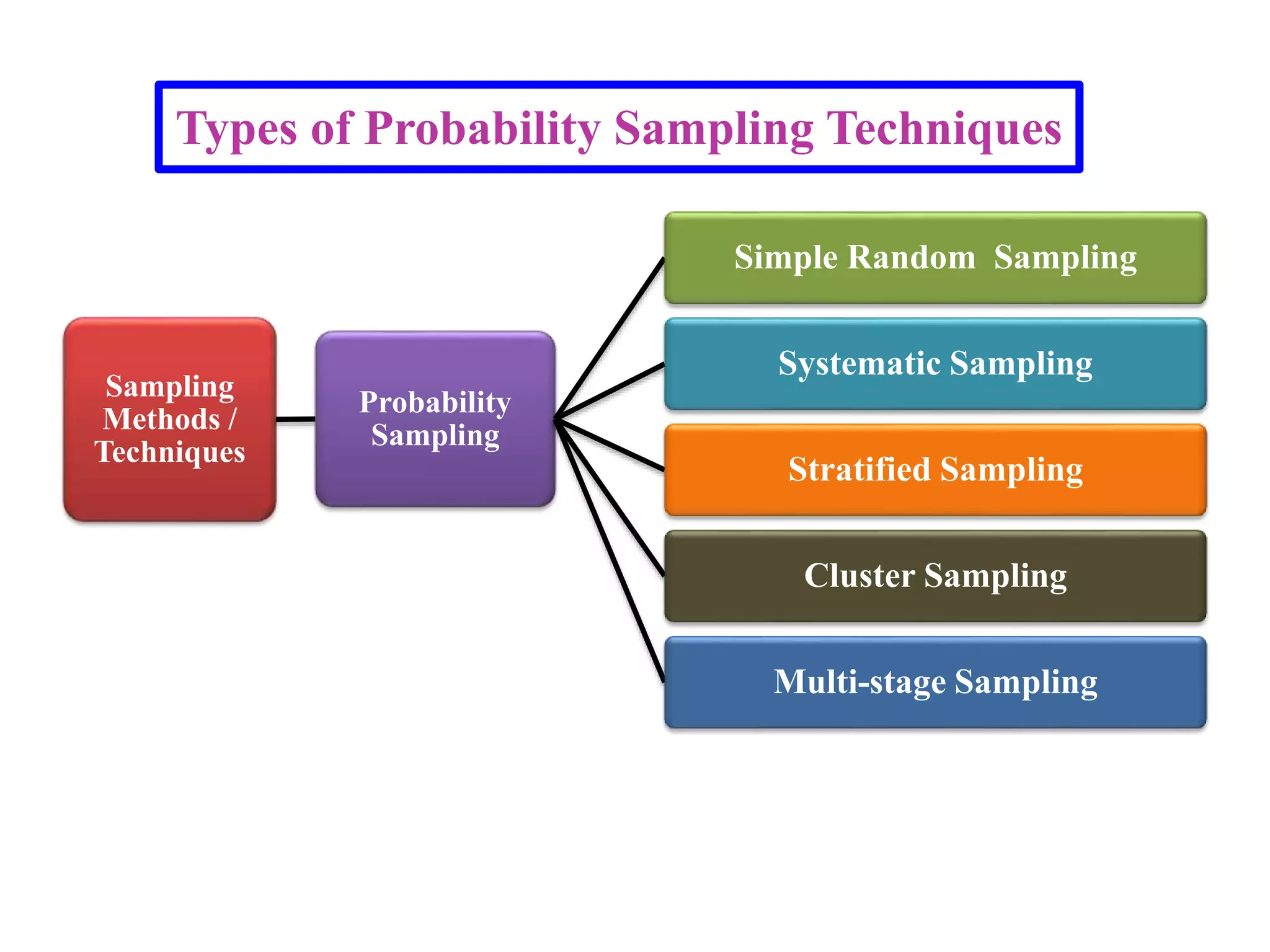 Types of Probability Sampling Techniques

Sampling Methods / Techniques

Probability Sampling

Simple Random Sampling

Systematic Sampling

Stratified Sampling

Cluster Sampling

Multi-stage Sampling